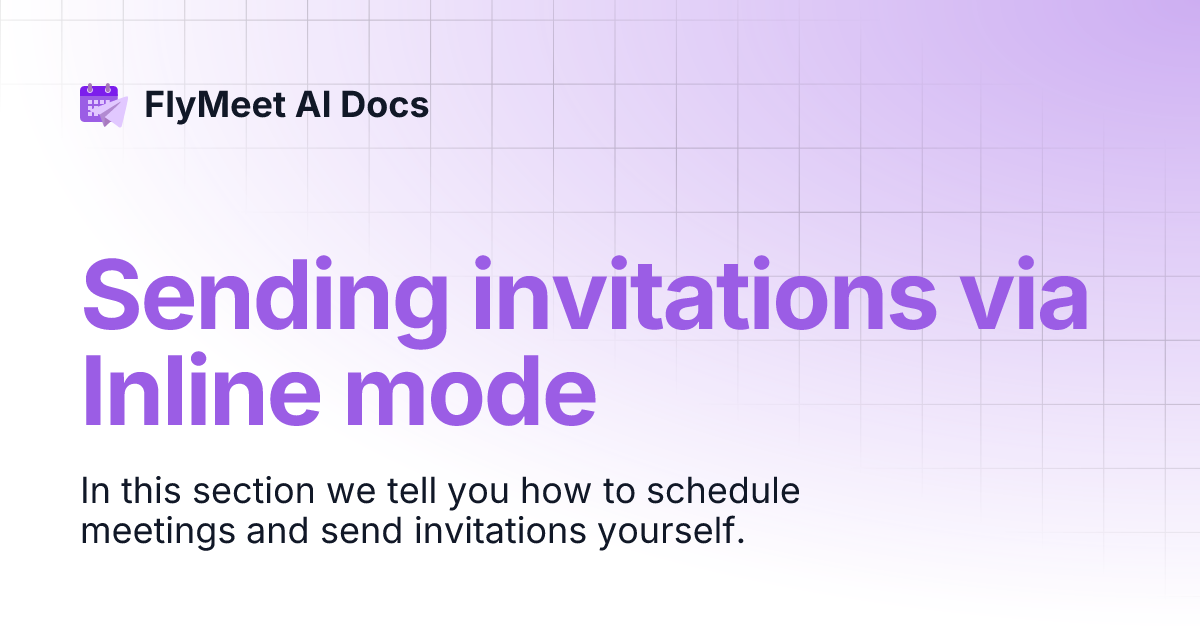 FlyMeet AI Docs

Sending invitations via Inline mode

In this section we tell you how to schedule meetings and send invitations yourself.